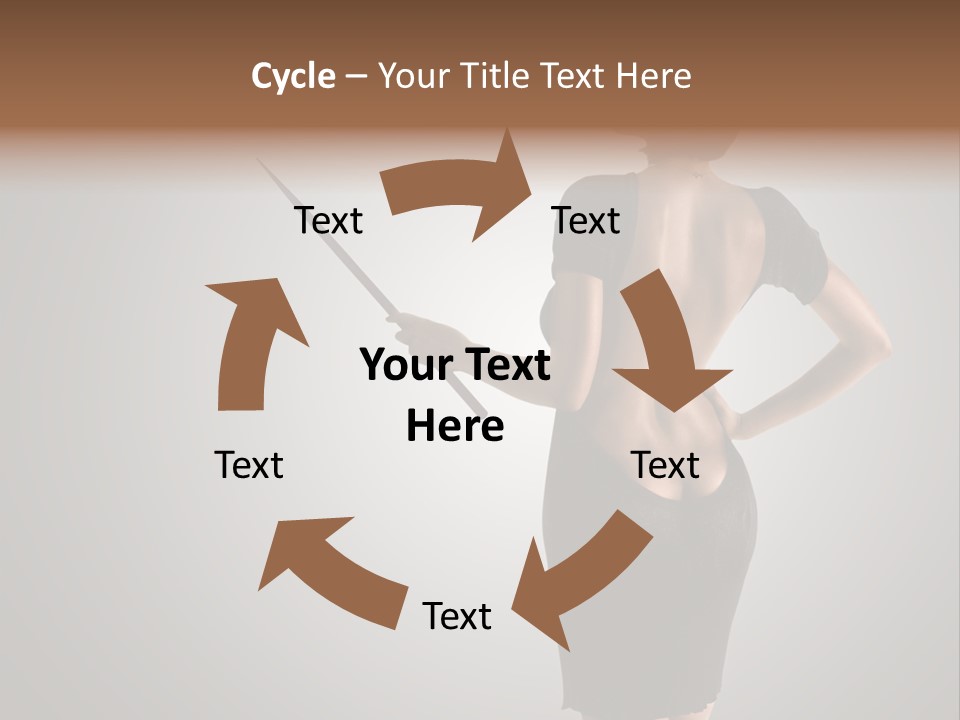 Cycle – Your Title Text Here

Text

Text

Your Text Here

Text

Text

Text